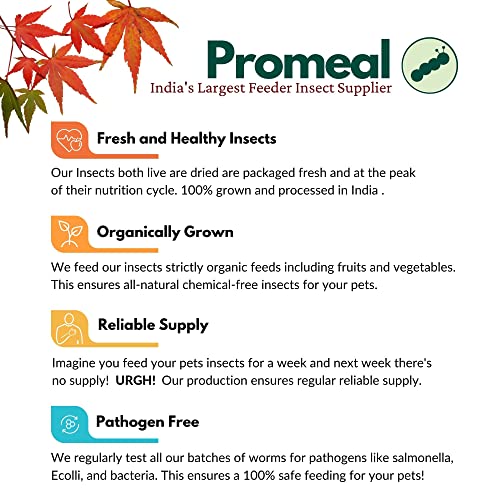 Promeal
India's Largest Feeder Insect Supplier

Fresh and Healthy Insects

Our Insects both live are dried are packaged fresh and at the peak of their nutrition cycle. 100% grown and processed in India .

Organically Grown

We feed our insects strictly organic feeds including fruits and vegetables. This ensures all-natural chemical-free insects for your pets.

Reliable Supply

Imagine you feed your pets insects for a week and next week there's no supply! URGH! Our production ensures regular reliable supply.

Pathogen Free

We regularly test all our batches of worms for pathogens like salmonella, Ecolli, and bacteria. This ensures a 100% safe feeding for your pets!